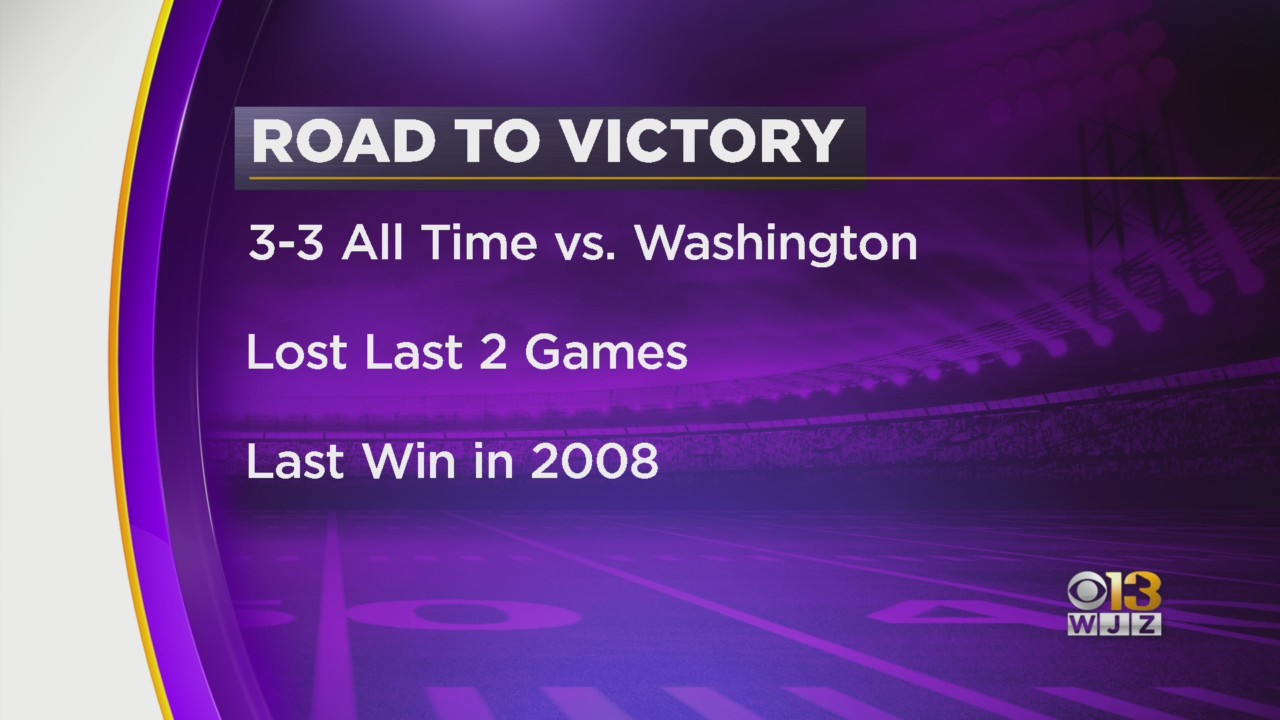 ROAD TO VICTORY

3-3 All Time vs. Washington

Lost Last 2 Games

Last Win in 2008

13
WJZ